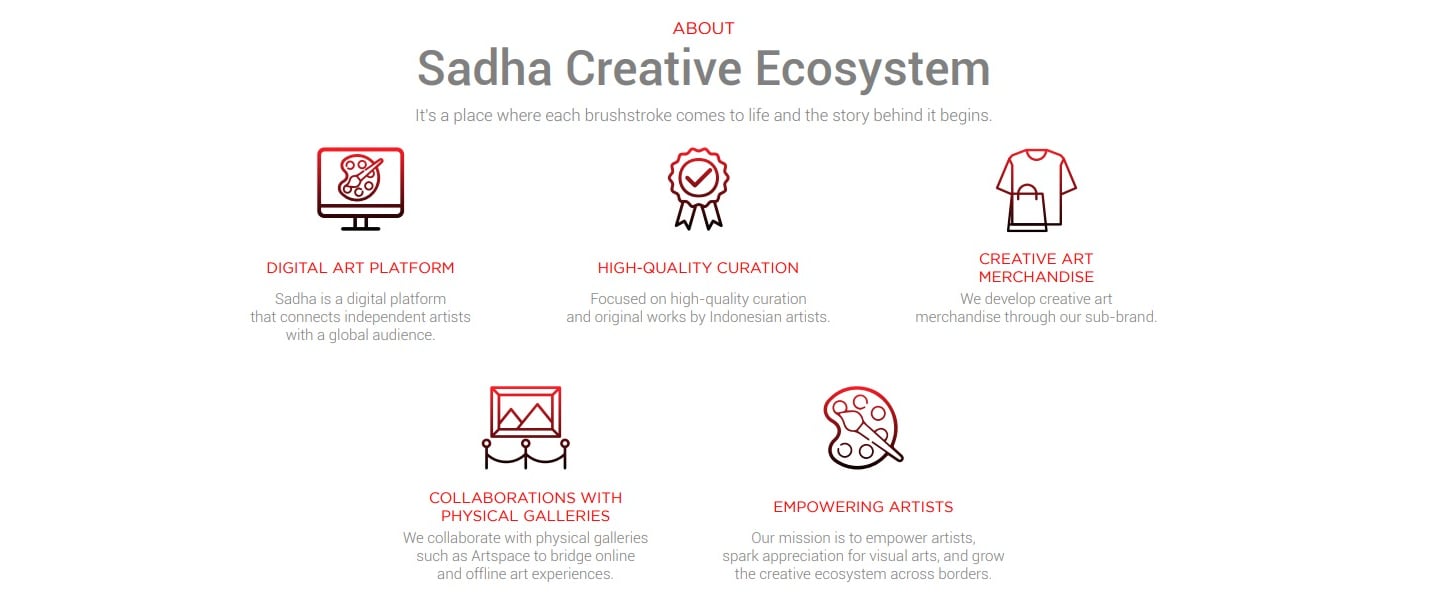 ABOUT

Sadha Creative Ecosystem

It's a place where each brushstroke comes to life and the story behind it begins.

DIGITAL ART PLATFORM

Sadha is a digital platform that connects independent artists with a global audience.

HIGH-QUALITY CURATION

Focused on high-quality curation and original works by Indonesian artists.

CREATIVE ART MERCHANDISE

We develop creative art merchandise through our sub-brand.

COLLABORATIONS WITH PHYSICAL GALLERIES

We collaborate with physical galleries such as Artspace to bridge online and offline art experiences.

EMPOWERING ARTISTS

Our mission is to empower artists, spark appreciation for visual arts, and grow the creative ecosystem across borders.